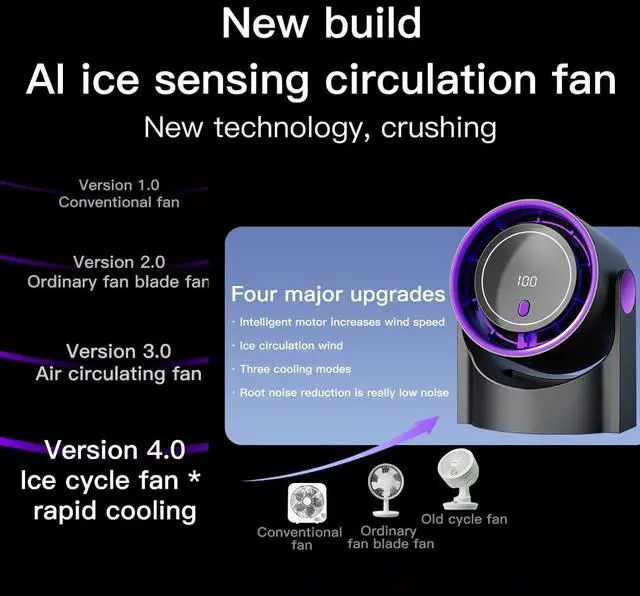 New build
AI ice sensing circulation fan
New technology, crushing

Version 1.0
Conventional fan

Version 2.0
Ordinary fan blade fan

Version 3.0
Air circulating fan

Version 4.0
Ice cycle fan *
rapid cooling

Four major upgrades
· Intelligent motor increases wind speed
· Ice circulation wind
· Three cooling modes
· Root noise reduction is really low noise

100

Conventional fan
Ordinary fan blade fan
Old cycle fan